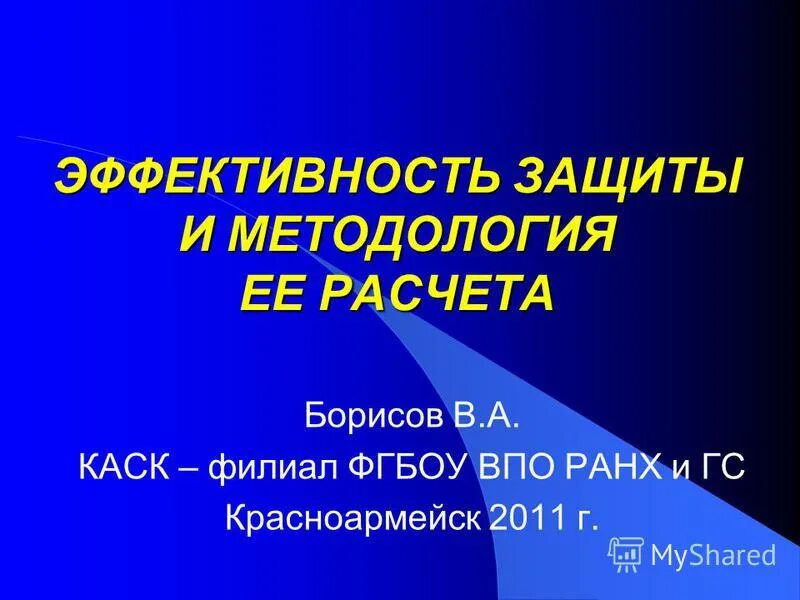 ЭФФЕКТИВНОСТЬ ЗАЩИТЫ И МЕТОДОЛОГИЯ ЕЕ РАСЧЕТА

Борисов В.А.
КАСК – филиал ФГБОУ ВПО РАНХ и ГС
Красноармейск 2011 г.

MyShared